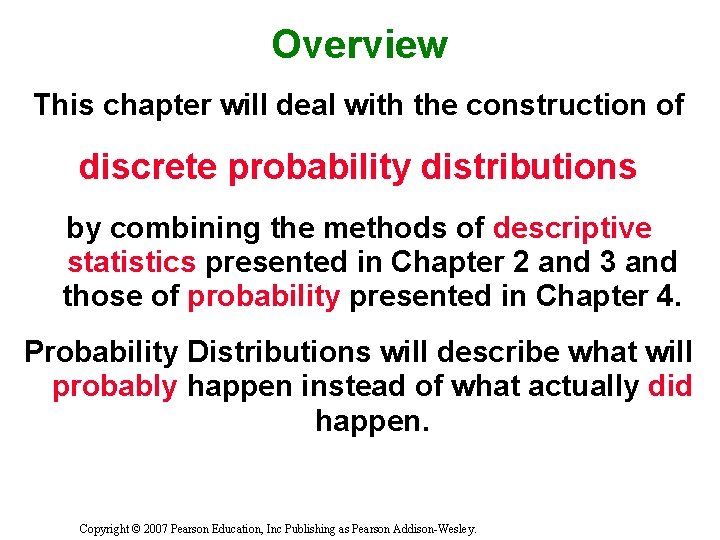 Overview

This chapter will deal with the construction of

discrete probability distributions

by combining the methods of descriptive statistics presented in Chapter 2 and 3 and those of probability presented in Chapter 4.

Probability Distributions will describe what will probably happen instead of what actually did happen.

Copyright © 2007 Pearson Education, Inc Publishing as Pearson Addison-Wesley.